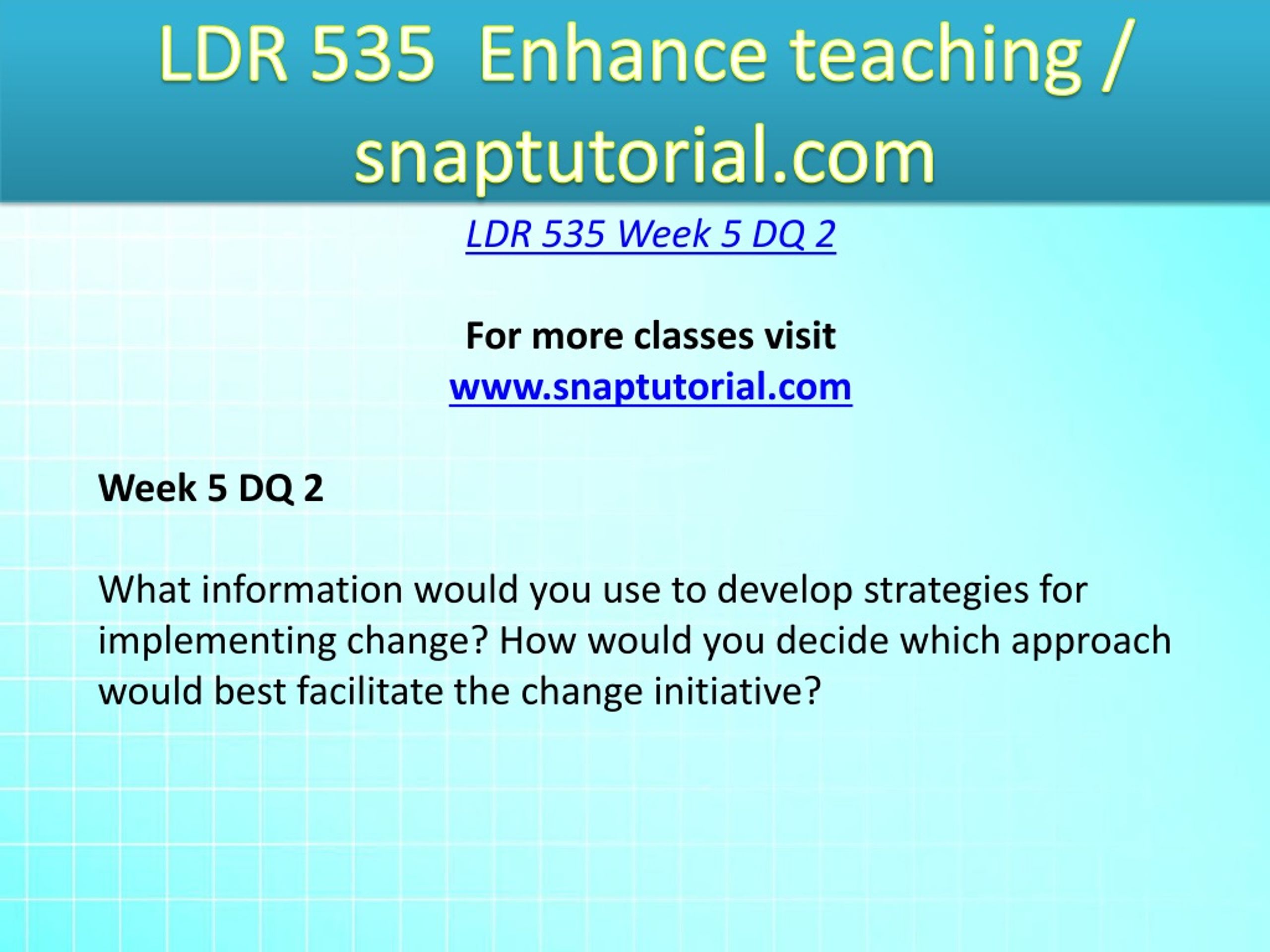 LDR 535 Enhance teaching / snaptutorial.com

LDR 535 Week 5 DQ 2

For more classes visit
www.snaptutorial.com

Week 5 DQ 2

What information would you use to develop strategies for implementing change? How would you decide which approach would best facilitate the change initiative?